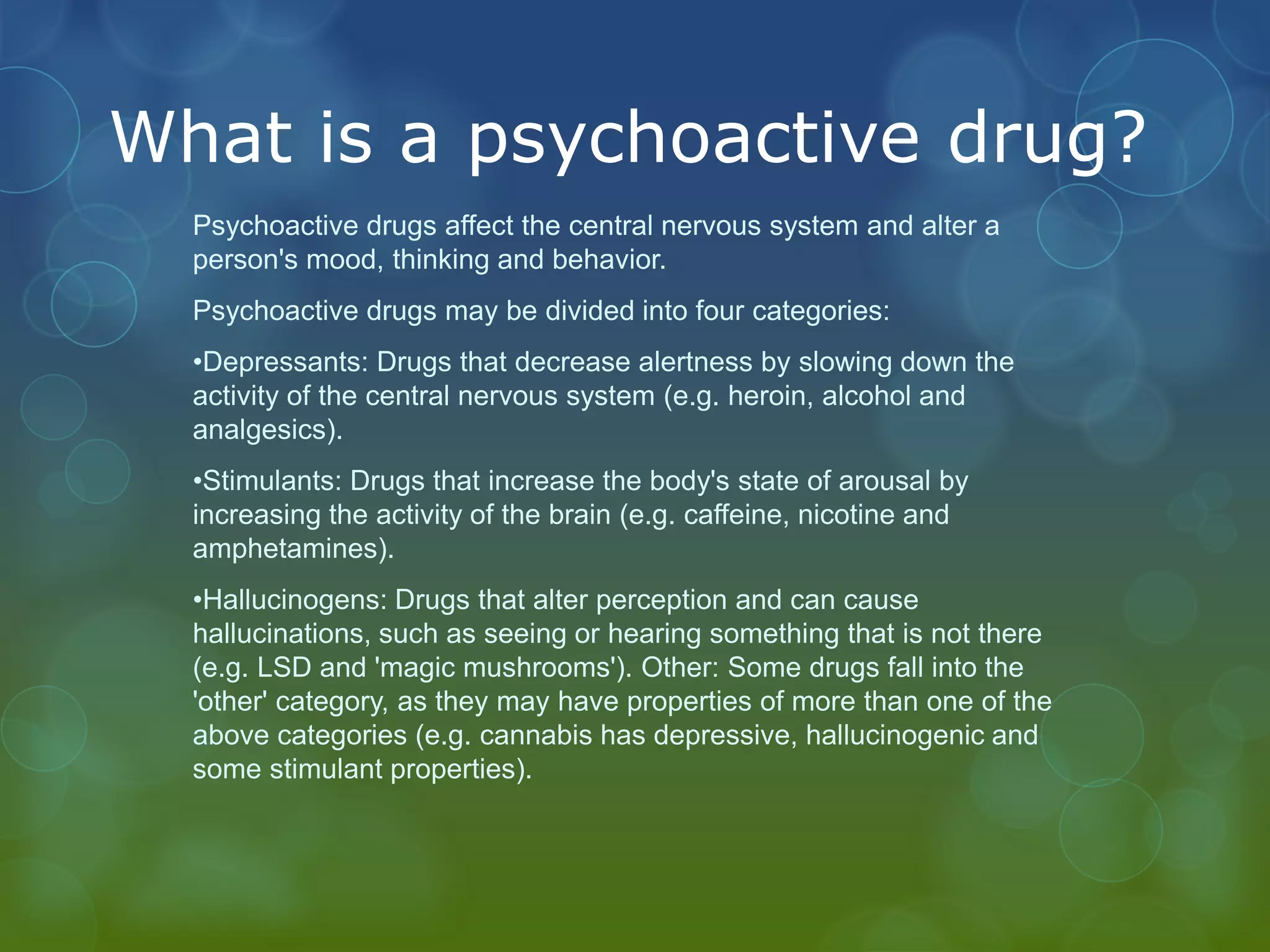 What is a psychoactive drug?

Psychoactive drugs affect the central nervous system and alter a person's mood, thinking and behavior.

Psychoactive drugs may be divided into four categories:

•Depressants: Drugs that decrease alertness by slowing down the activity of the central nervous system (e.g. heroin, alcohol and analgesics).

•Stimulants: Drugs that increase the body's state of arousal by increasing the activity of the brain (e.g. caffeine, nicotine and amphetamines).

•Hallucinogens: Drugs that alter perception and can cause hallucinations, such as seeing or hearing something that is not there (e.g. LSD and 'magic mushrooms'). Other: Some drugs fall into the 'other' category, as they may have properties of more than one of the above categories (e.g. cannabis has depressive, hallucinogenic and some stimulant properties).